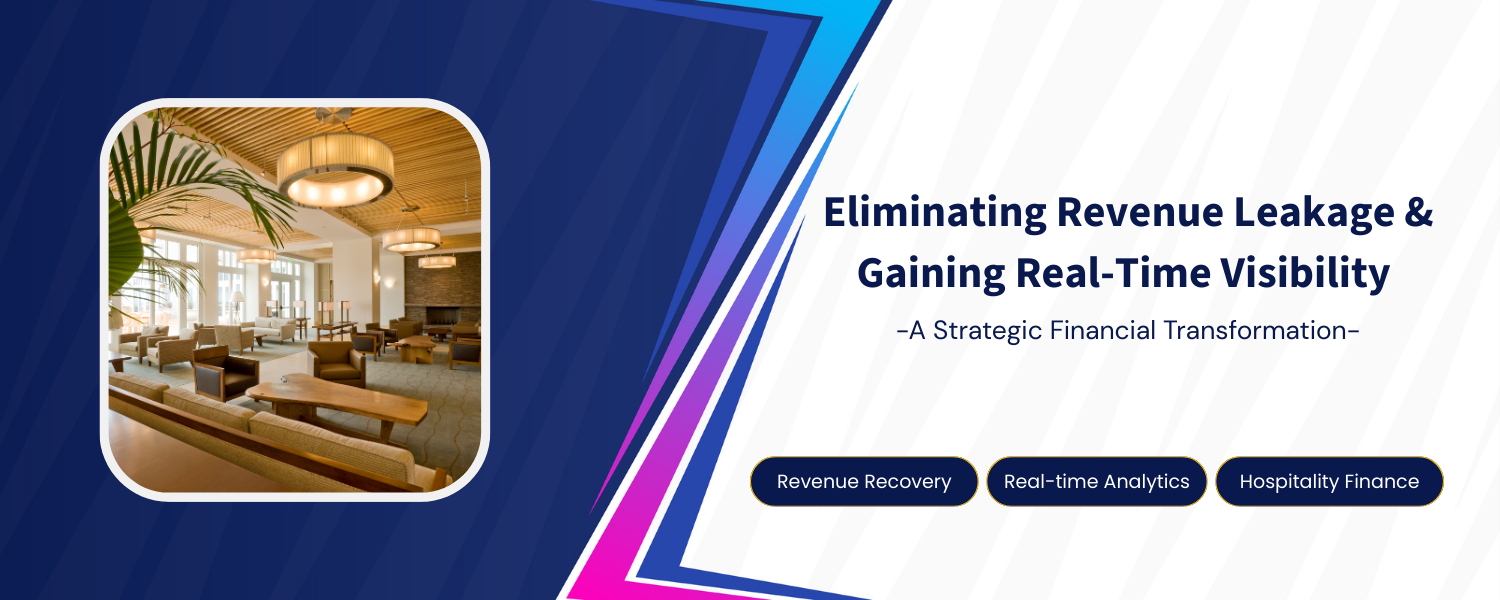 Eliminating Revenue Leakage & Gaining Real-Time Visibility

-A Strategic Financial Transformation-

Revenue Recovery

Real-time Analytics

Hospitality Finance